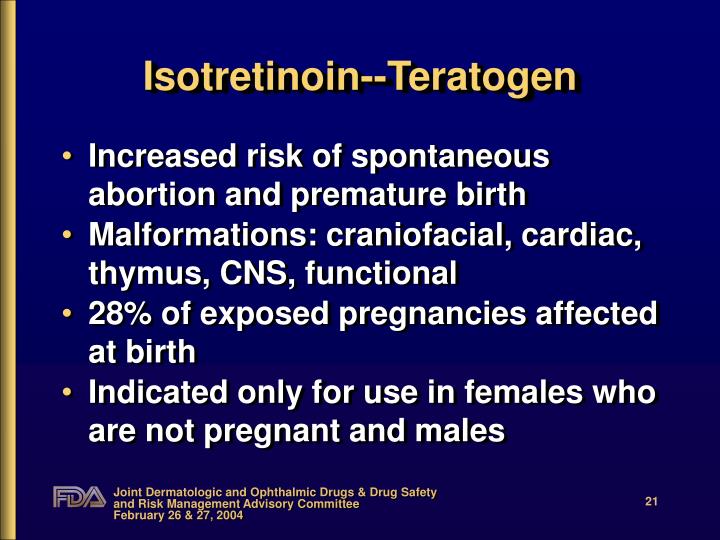 Isotretinoin--Teratogen

• Increased risk of spontaneous abortion and premature birth
• Malformations: craniofacial, cardiac, thymus, CNS, functional
• 28% of exposed pregnancies affected at birth
• Indicated only for use in females who are not pregnant and males

FDA

Joint Dermatologic and Ophthalmic Drugs & Drug Safety and Risk Management Advisory Committee
February 26 & 27, 2004

21